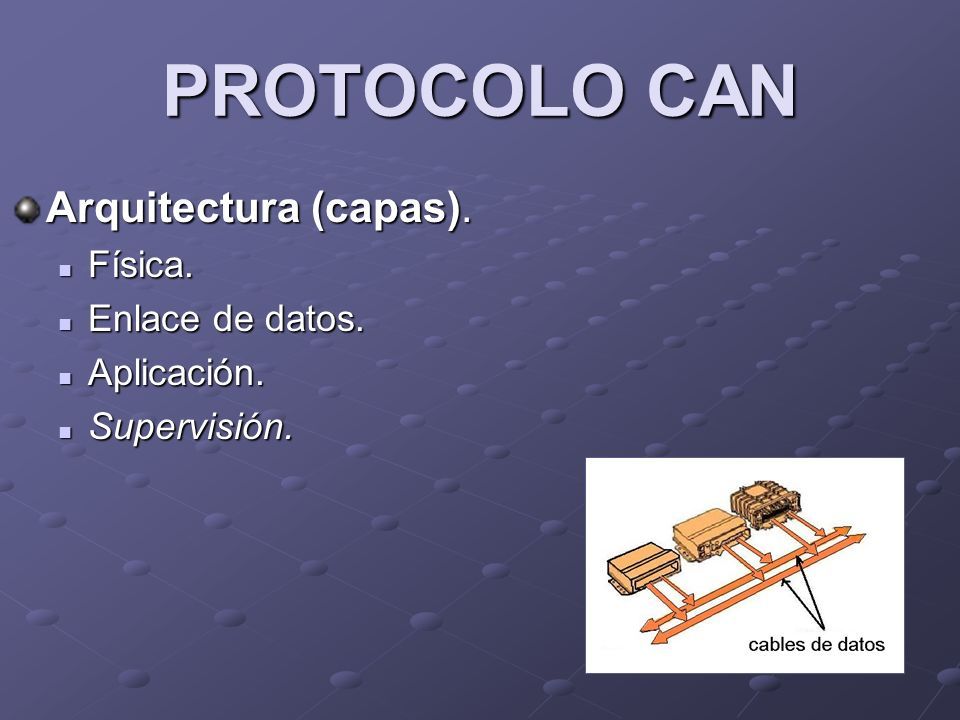 PROTOCOLO CAN

Arquitectura (capas).

Física.

Enlace de datos.

Aplicación.

Supervisión.

cables de datos